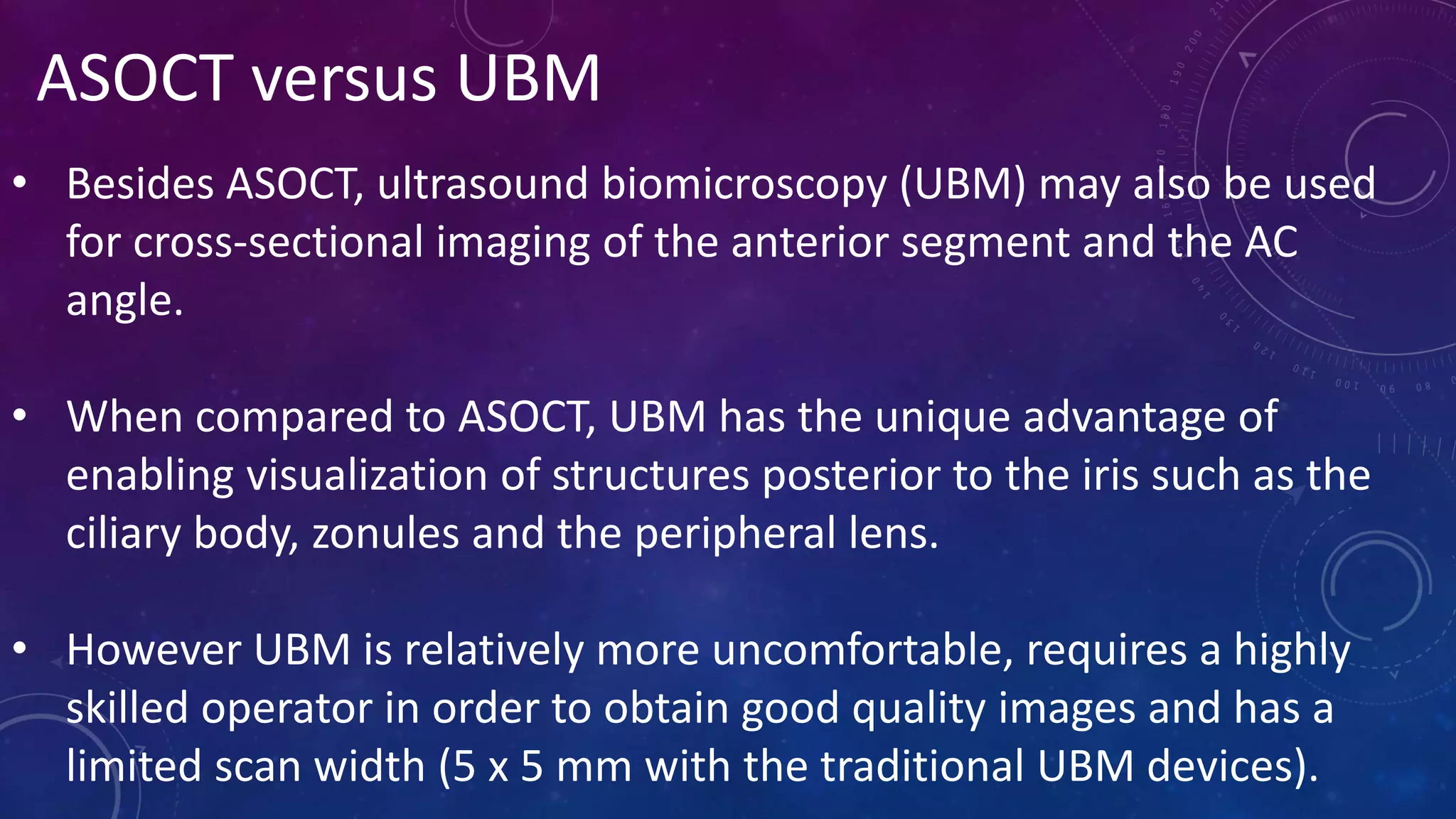 ASOCT versus UBM

• Besides ASOCT, ultrasound biomicroscopy (UBM) may also be used for cross-sectional imaging of the anterior segment and the AC angle.

• When compared to ASOCT, UBM has the unique advantage of enabling visualization of structures posterior to the iris such as the ciliary body, zonules and the peripheral lens.

• However UBM is relatively more uncomfortable, requires a highly skilled operator in order to obtain good quality images and has a limited scan width (5 x 5 mm with the traditional UBM devices).